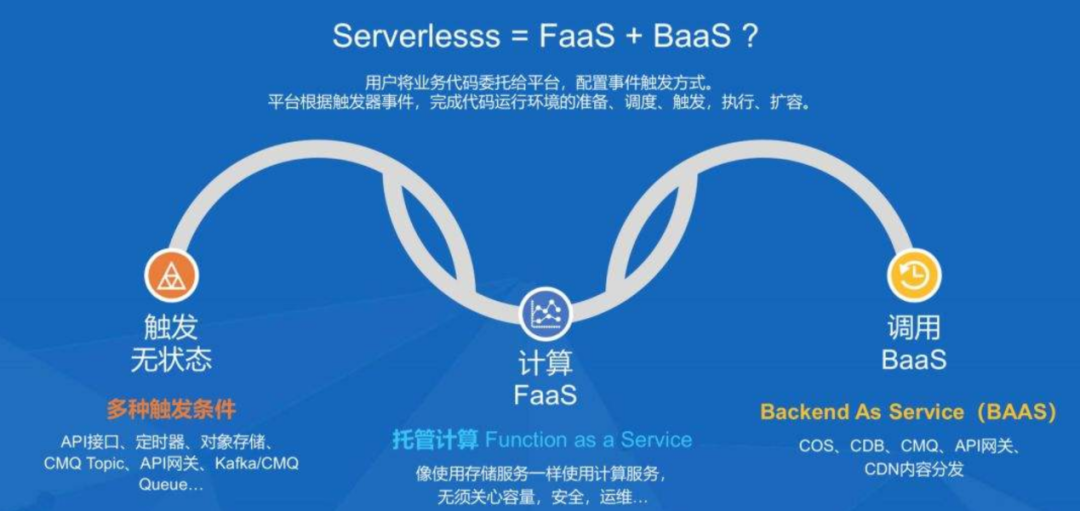 Serverlesss = FaaS + BaaS ?

用户将业务代码委托给平台，配置事件触发方式。
平台根据触发器事件，完成代码运行环境的准备、调度、触发，执行、扩容。

触发
无状态

多种触发条件

API接口、定时器、对象存储、CMQ Topic、API网关、Kafka/CMQ Queue…

计算
FaaS

托管计算 Function as a Service

像使用存储服务一样使用计算服务，无须关心容量，安全，运维…

调用
BaaS

Backend As Service（BAAS）

COS、CDB、CMQ、API网关、CDN内容分发